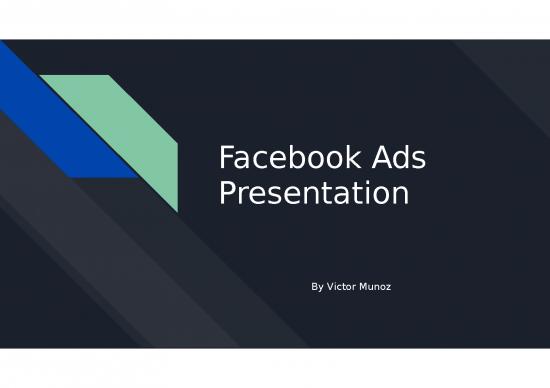 Facebook Ads Presentation

By Victor Munoz